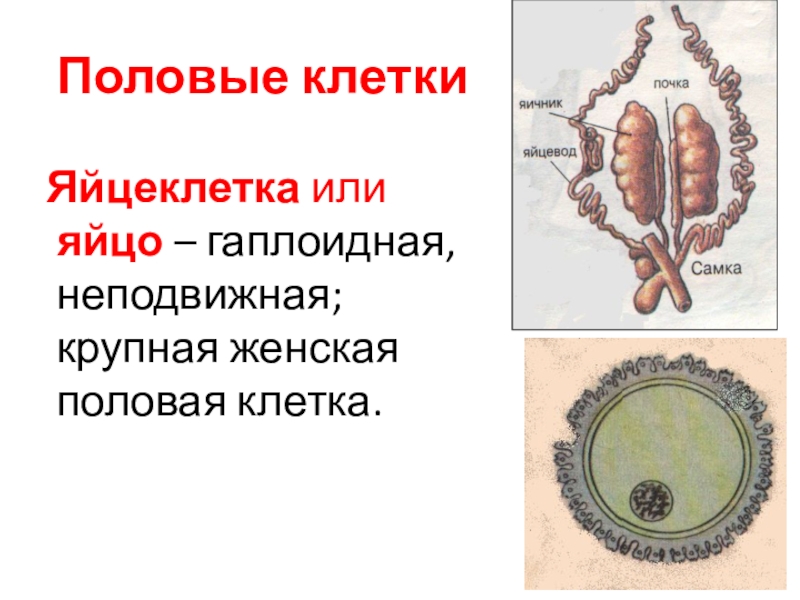 Половые клетки

Яйцеклетка или яйцо – гаплоидная, неподвижная; крупная женская половая клетка.

почка
яичник
яйцевод
Самка